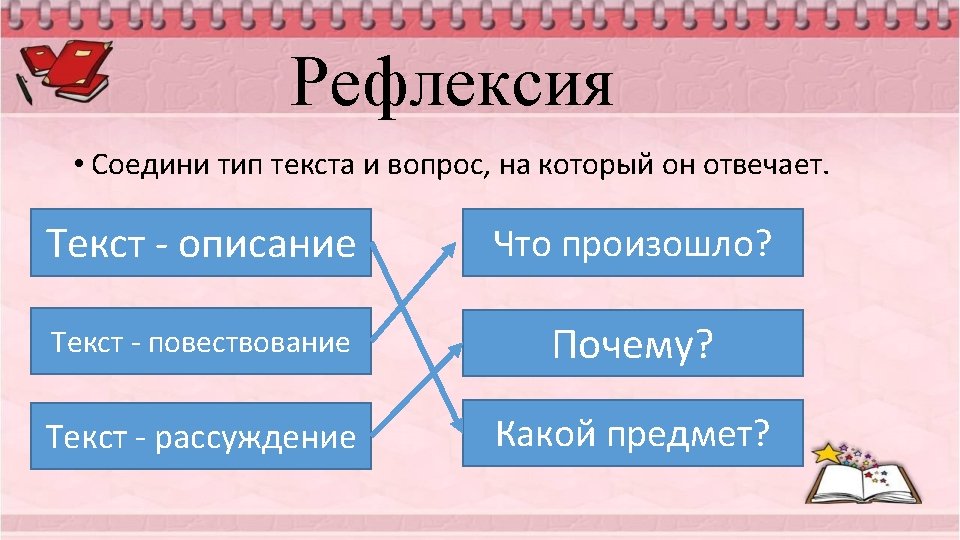 Рефлексия

• Соедини тип текста и вопрос, на который он отвечает.

Текст - описание

Текст - повествование

Текст - рассуждение

Что произошло?

Почему?

Какой предмет?